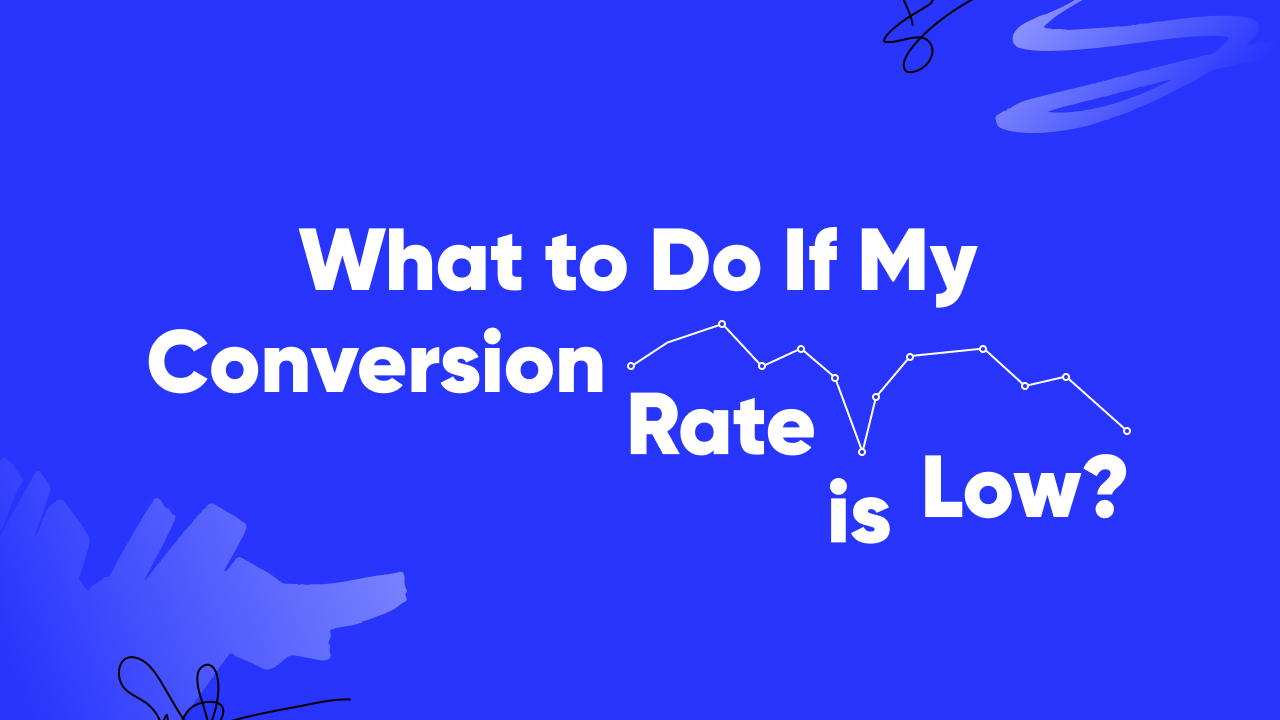 What to Do If My Conversion Rate is Low?